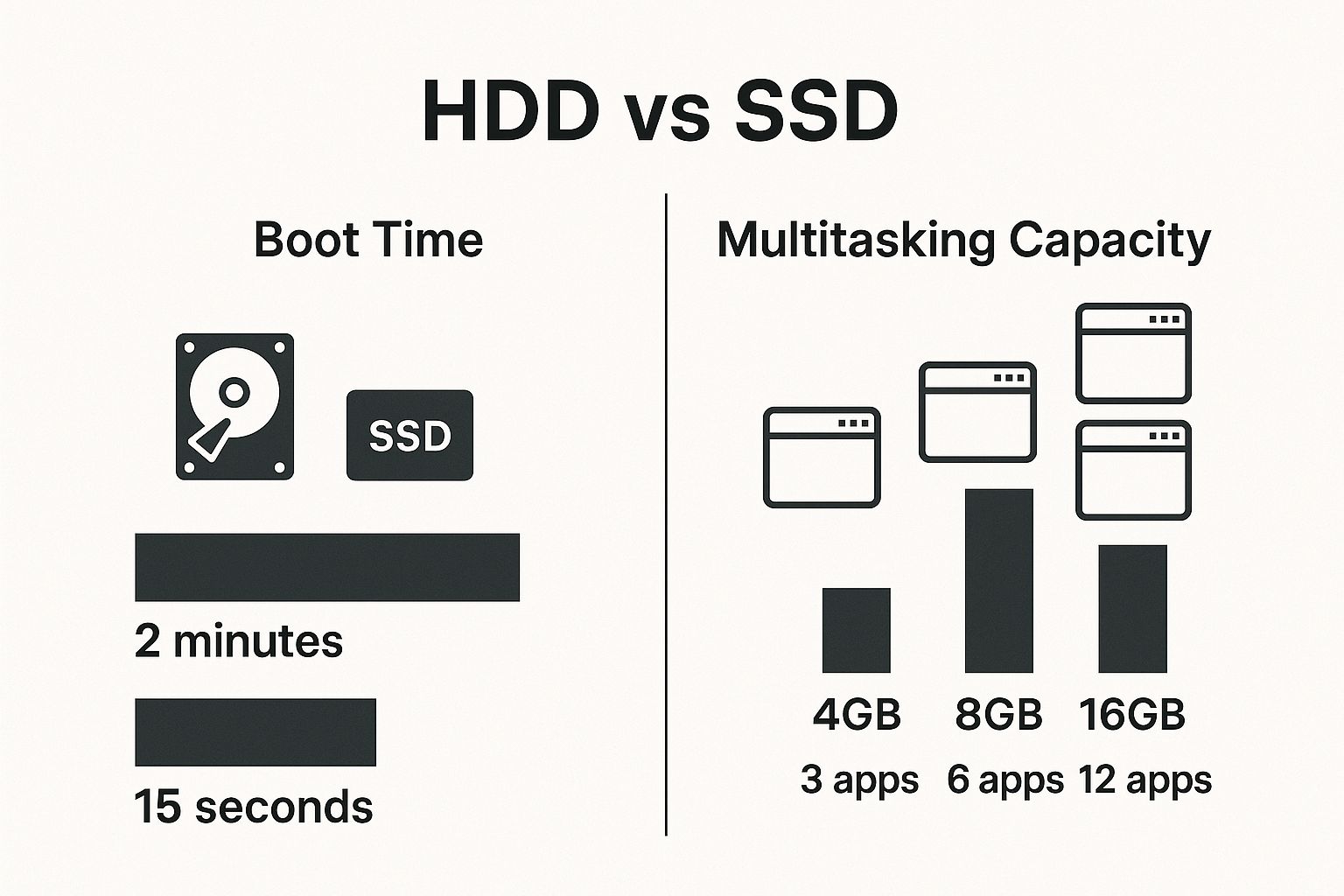 HDD vs SSD

Boot Time

SSD

2 minutes

15 seconds

Multitasking Capacity

4GB
3 apps

8GB
6 apps

16GB
12 apps